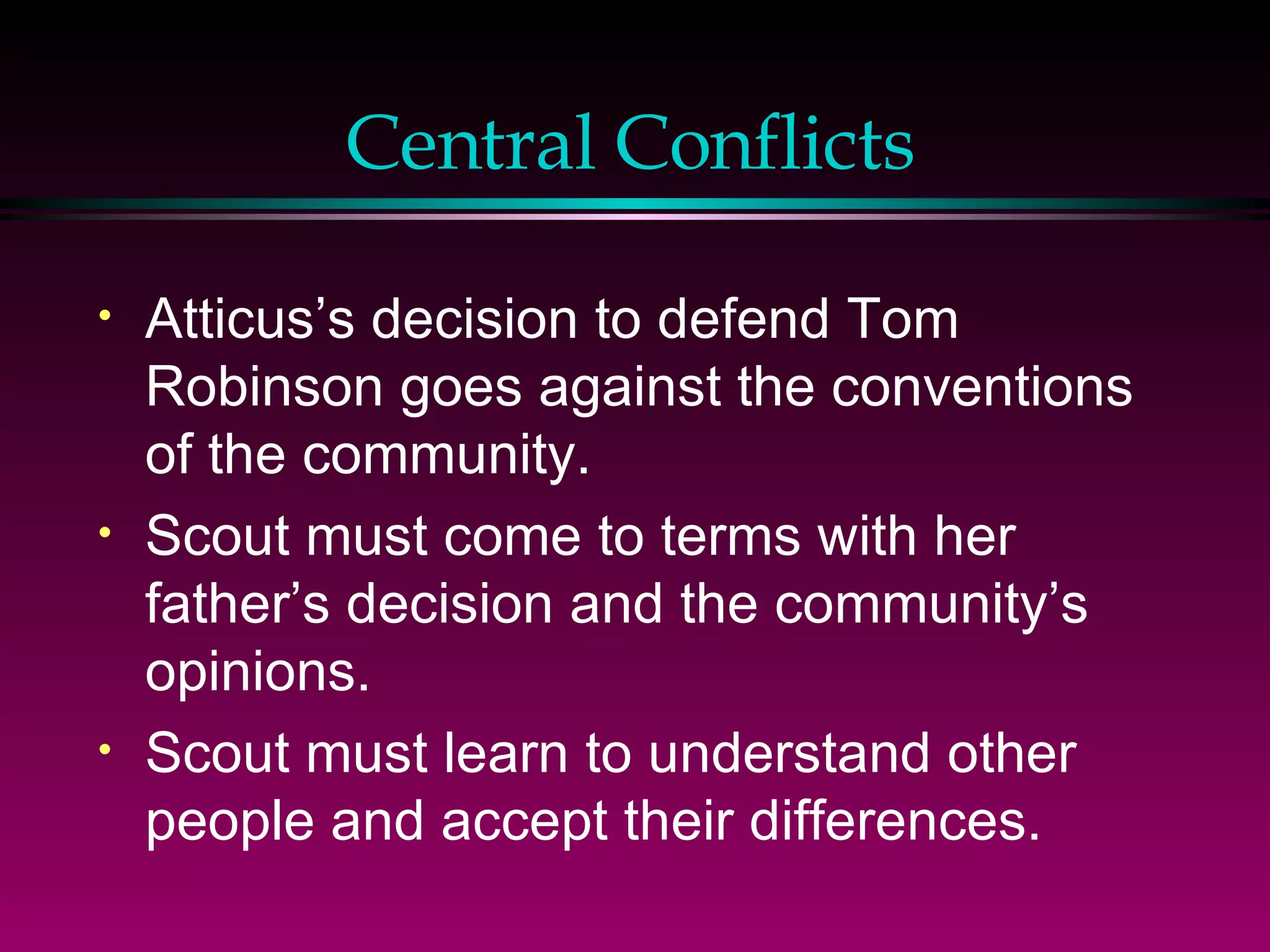 Central Conflicts

• Atticus’s decision to defend Tom Robinson goes against the conventions of the community.
• Scout must come to terms with her father’s decision and the community’s opinions.
• Scout must learn to understand other people and accept their differences.